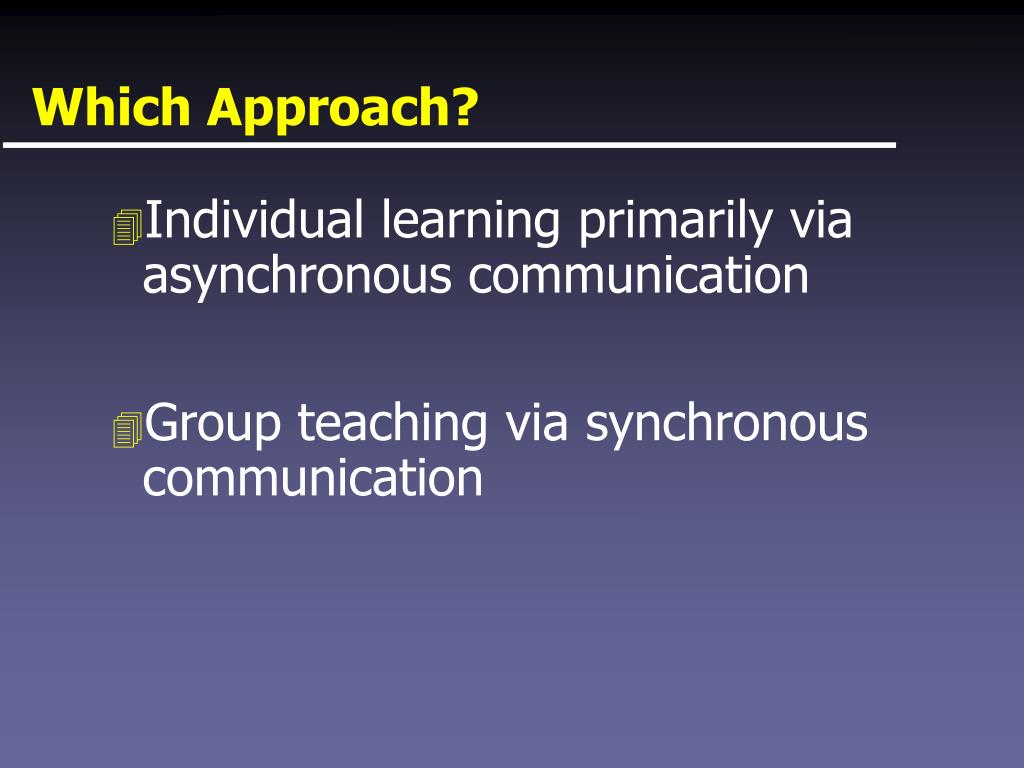 Which Approach?

Individual learning primarily via asynchronous communication

Group teaching via synchronous communication